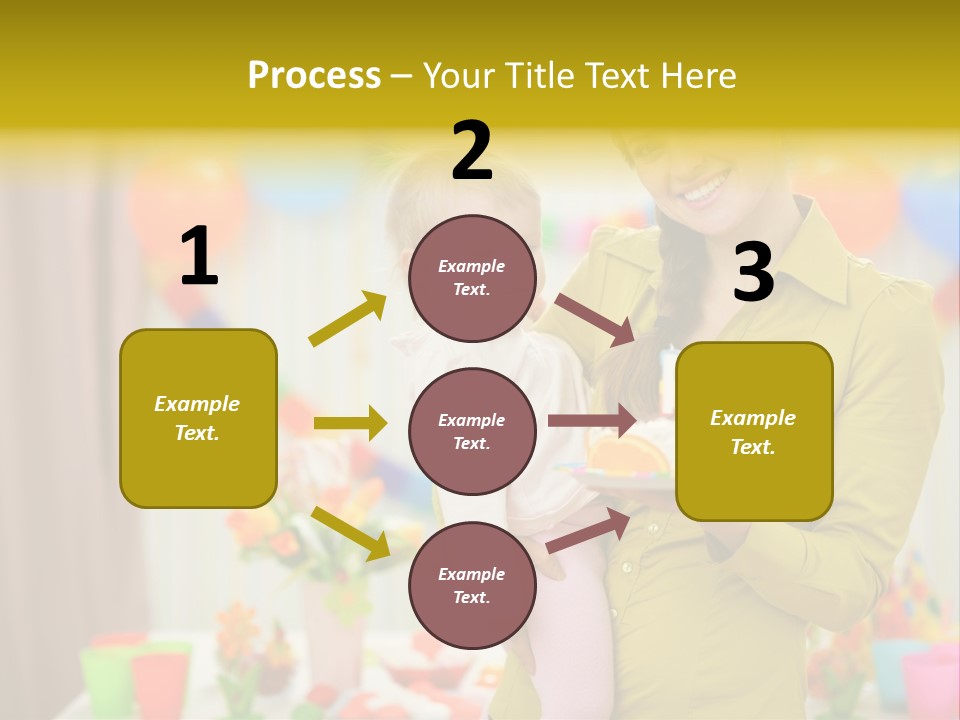 Process – Your Title Text Here

1

Example Text.

2

Example Text.

Example Text.

Example Text.

3

Example Text.